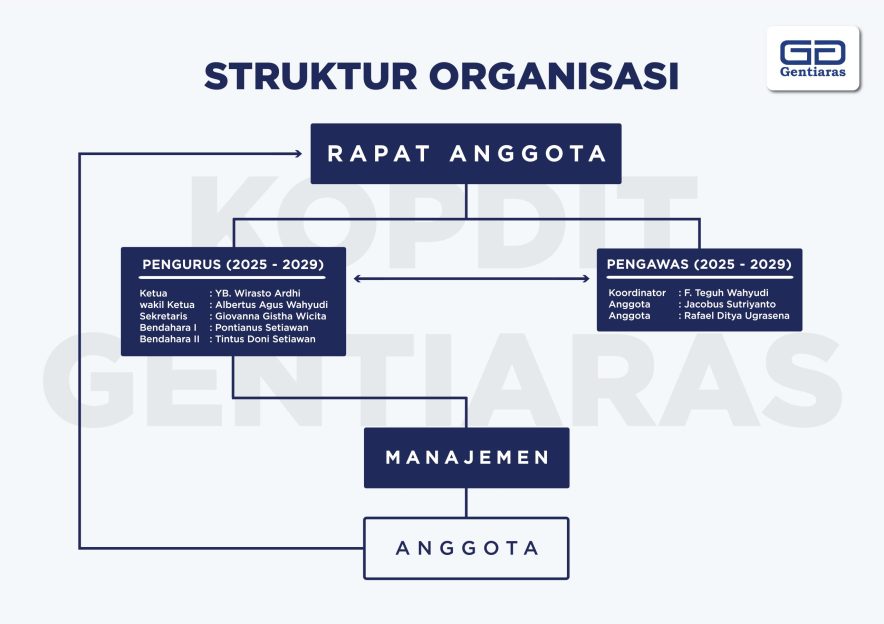 GD
Gentiaras

STRUKTUR ORGANISASI

KOPDIT GENTIARAS

RAPAT ANGGOTA

PENGURUS (2025 - 2029)

Ketua : YB. Wirasto Ardhi
wakil Ketua : Albertus Agus Wahyudi
Sekretaris : Giovanna Gistha Wicita
Bendahara I : Pontianus Setiawan
Bendahara II : Tintus Doni Setiawan

PENGAWAS (2025 - 2029)

Koordinator : F. Teguh Wahyudi
Anggota : Jacobus Sutriyanto
Anggota : Rafael Ditya Ugrasena

MANAJEMEN

ANGGOTA